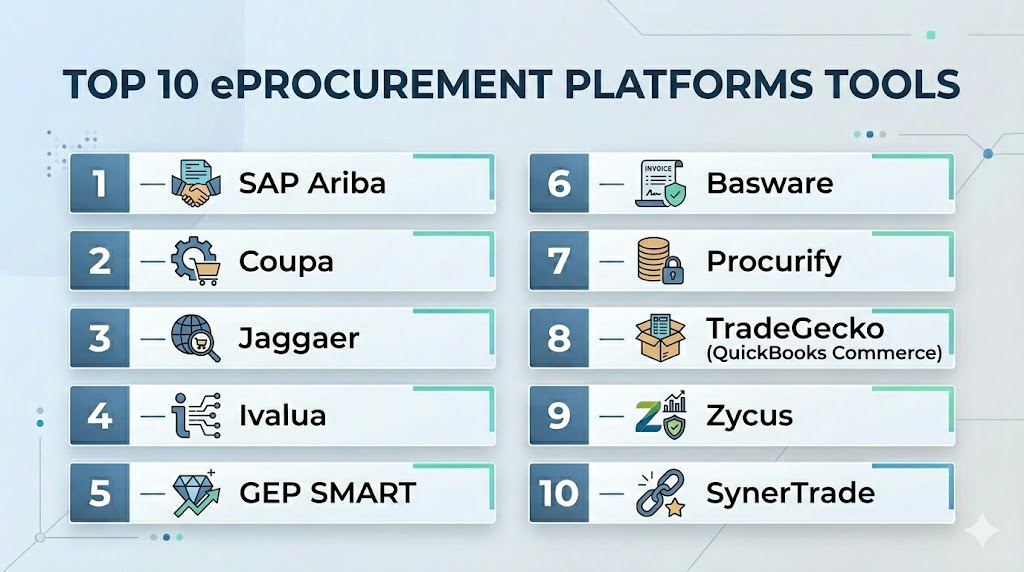 TOP 10 ePROCUREMENT PLATFORMS TOOLS

1 SAP Ariba

2 Coupa

3 Jaggaer

4 Ivalua

5 GEP SMART

6 INVOICE Basware

7 Procurify

8 TradeGecko (QuickBooks Commerce)

9 Zycus

10 SynerTrade